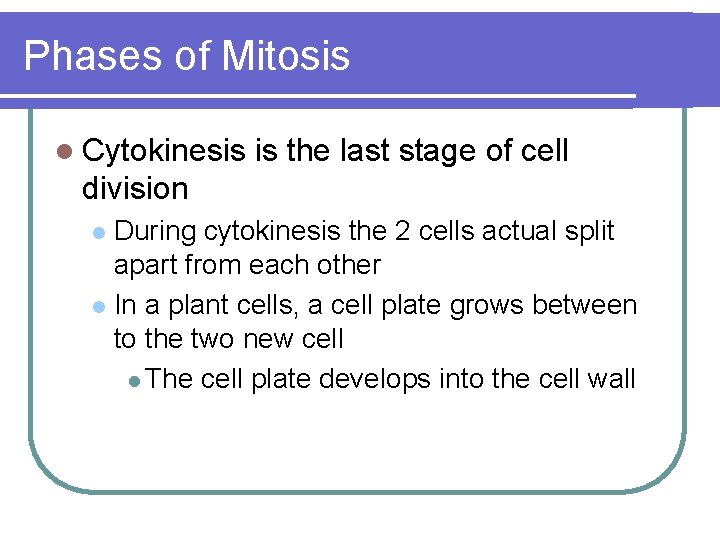 Phases of Mitosis

- Cytokinesis is the last stage of cell division
  - During cytokinesis the 2 cells actual split apart from each other
  - In a plant cells, a cell plate grows between to the two new cell
    - The cell plate develops into the cell wall